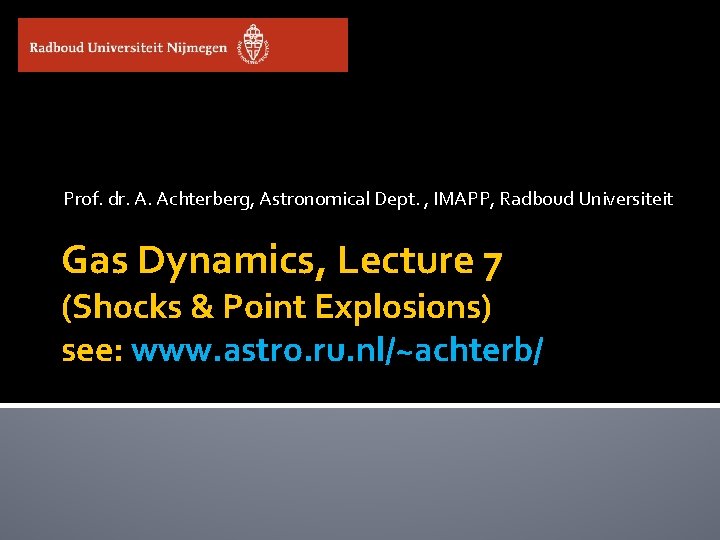 Radboud Universiteit Nijmegen

Prof. dr. A. Achterberg, Astronomical Dept. , IMAPP, Radboud Universiteit

Gas Dynamics, Lecture 7
(Shocks & Point Explosions)
see: www.astro.ru.nl/~achterb/